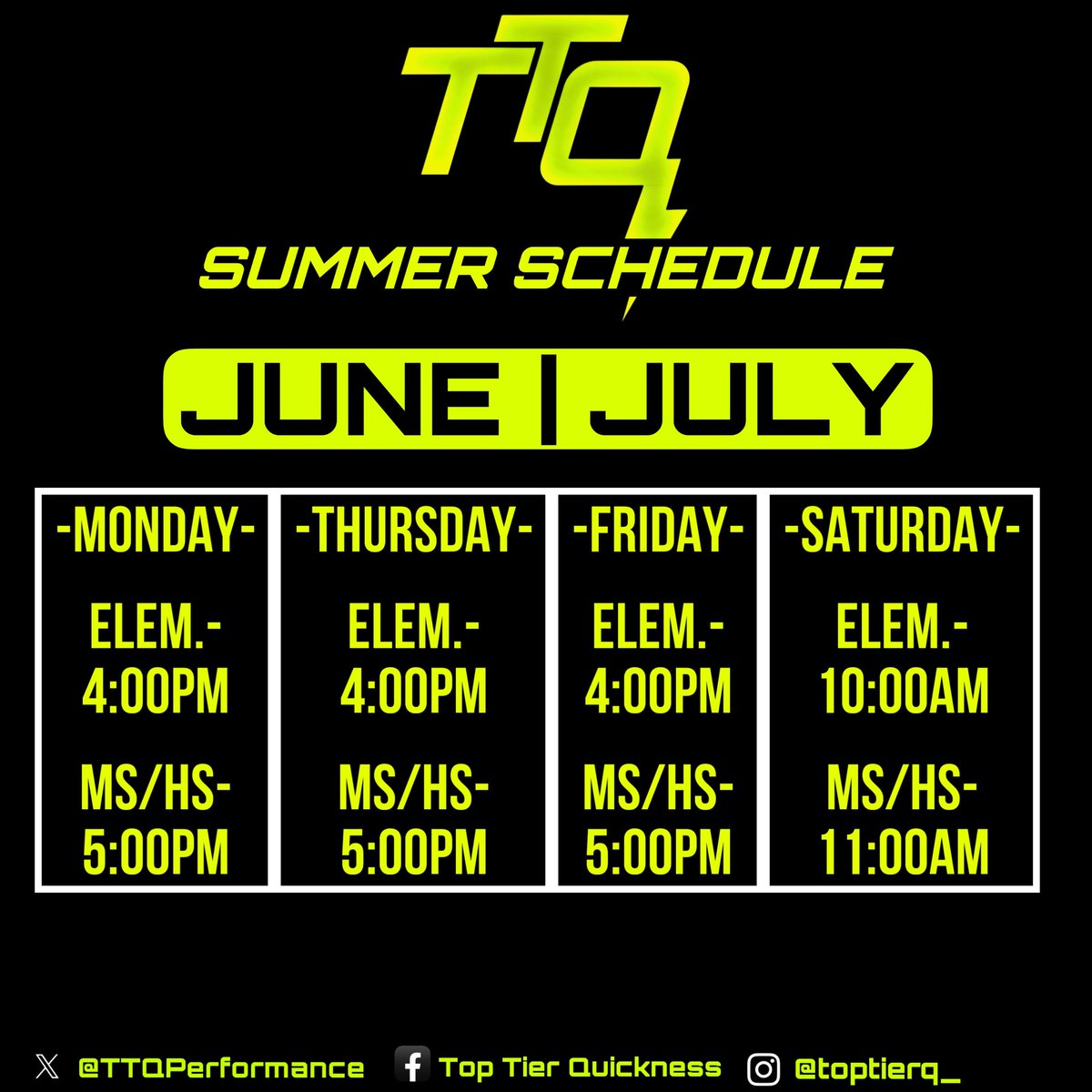 TTQ

SUMMER SCHEDULE

JUNE | JULY

| -MONDAY- | -THURSDAY- | -FRIDAY- | -SATURDAY- |
|---|---|---|---|
| ELEM.- 4:00PM | ELEM.- 4:00PM | ELEM.- 4:00PM | ELEM.- 10:00AM |
| MS/HS- 5:00PM | MS/HS- 5:00PM | MS/HS- 5:00PM | MS/HS- 11:00AM |

@TTQPerformance Top Tier Quickness @toptierq_